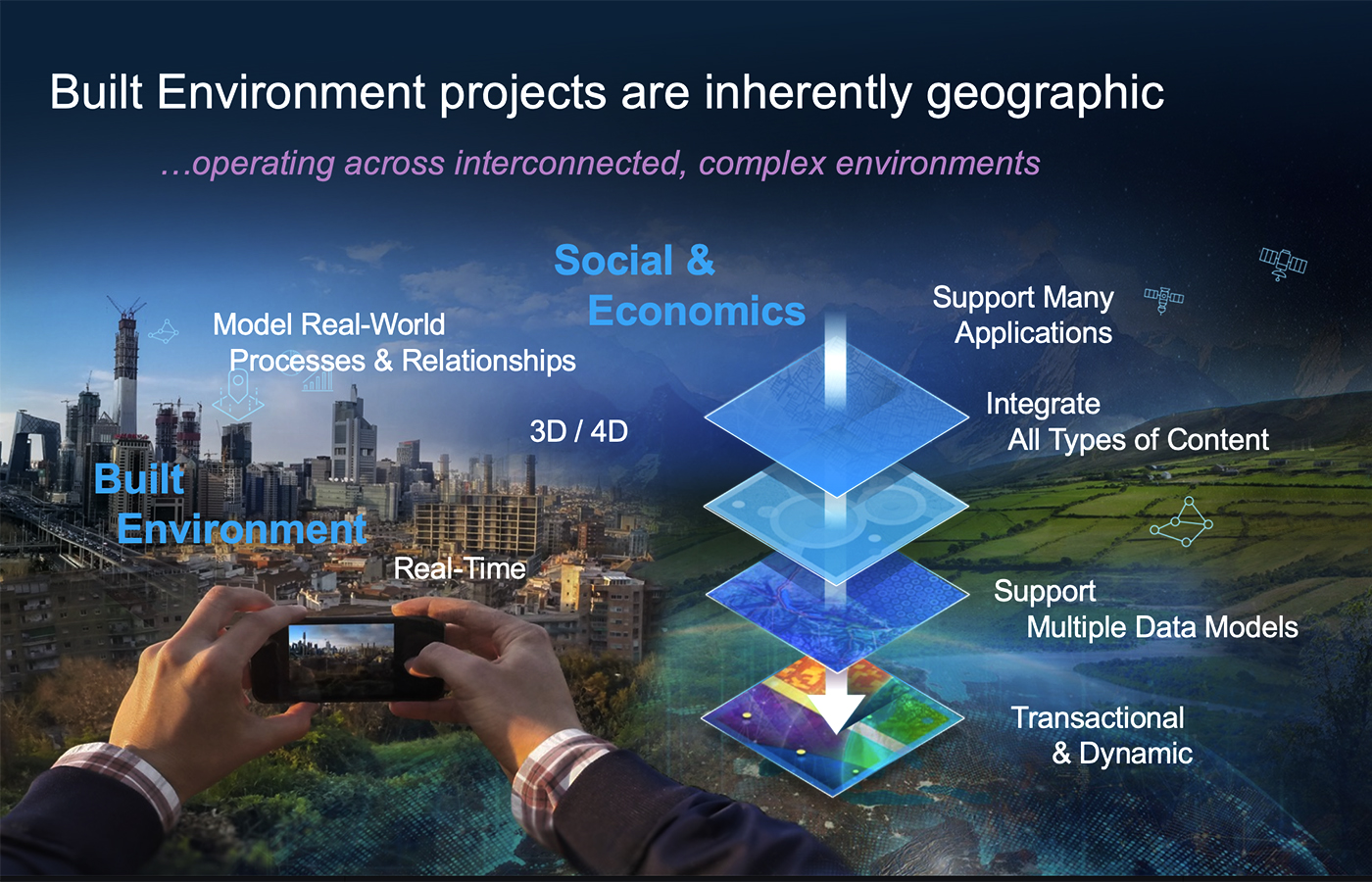 Built Environment projects are inherently geographic

…operating across interconnected, complex environments

Social & Economics

Model Real-World Processes & Relationships

3D / 4D

Built Environment

Real-Time

Support Many Applications

Integrate All Types of Content

Support Multiple Data Models

Transactional & Dynamic